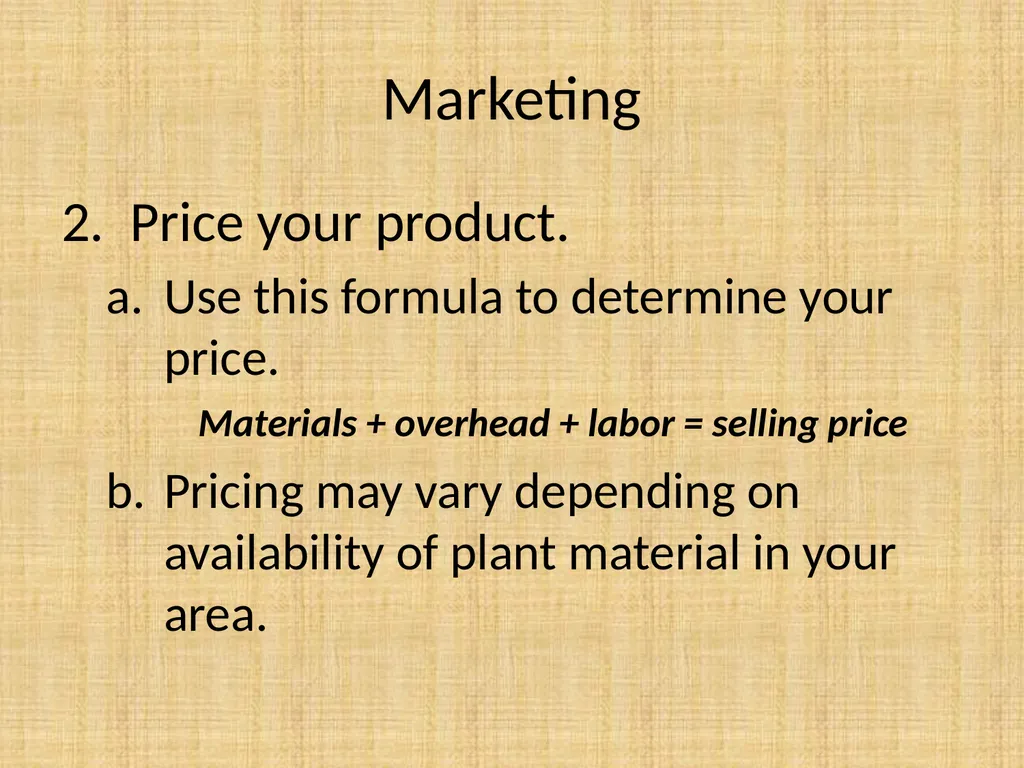 Marketing

2. Price your product.

a. Use this formula to determine your price.

Materials + overhead + labor = selling price

b. Pricing may vary depending on availability of plant material in your area.